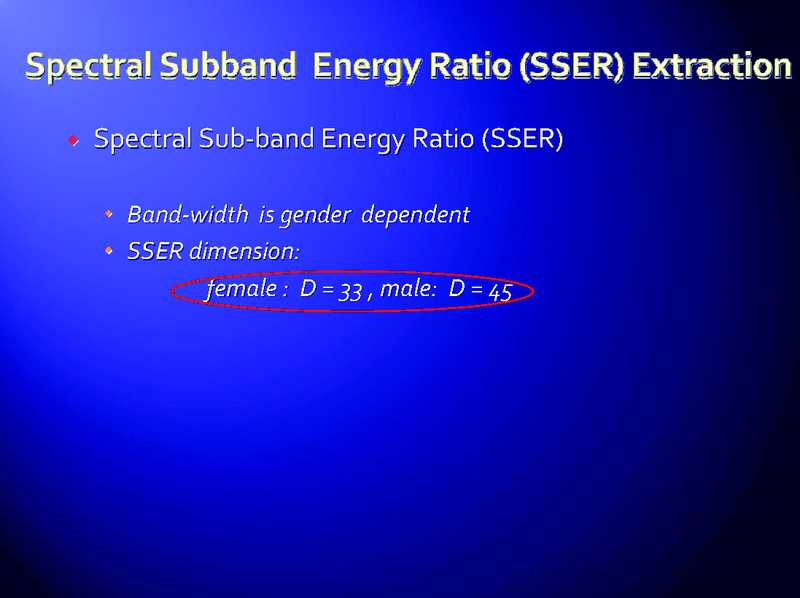 Spectral Subband Energy Ratio (SSER) Extraction

Spectral Sub-band Energy Ratio (SSER)

Band-width is gender dependent

SSER dimension:

female : D = 33 , male: D = 45